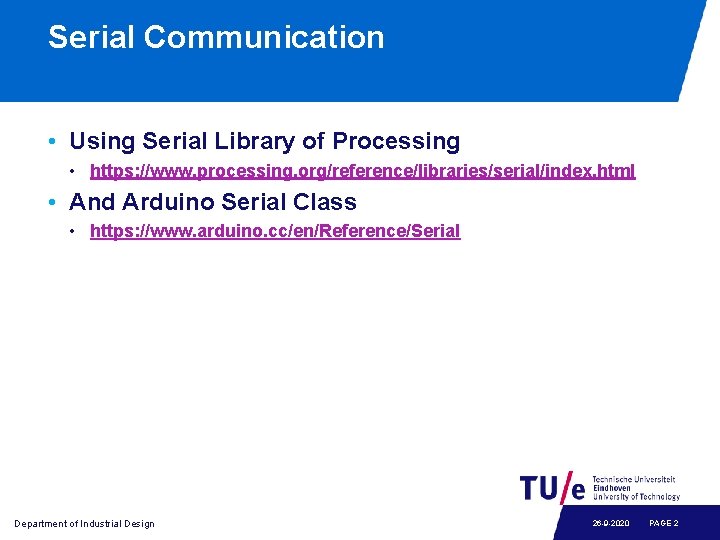 Serial Communication

• Using Serial Library of Processing
  • https://www.processing.org/reference/libraries/serial/index.html
• And Arduino Serial Class
  • https://www.arduino.cc/en/Reference/Serial

TU/e Technische Universiteit Eindhoven University of Technology

Department of Industrial Design

26-9-2020 PAGE 2